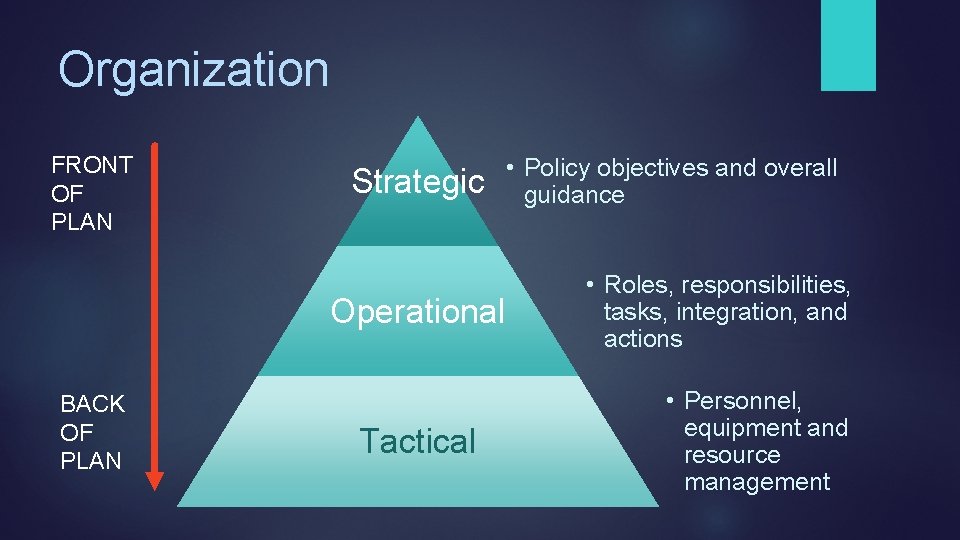 Organization

FRONT OF PLAN

BACK OF PLAN

Strategic

• Policy objectives and overall guidance

Operational

• Roles, responsibilities, tasks, integration, and actions

Tactical

• Personnel, equipment and resource management